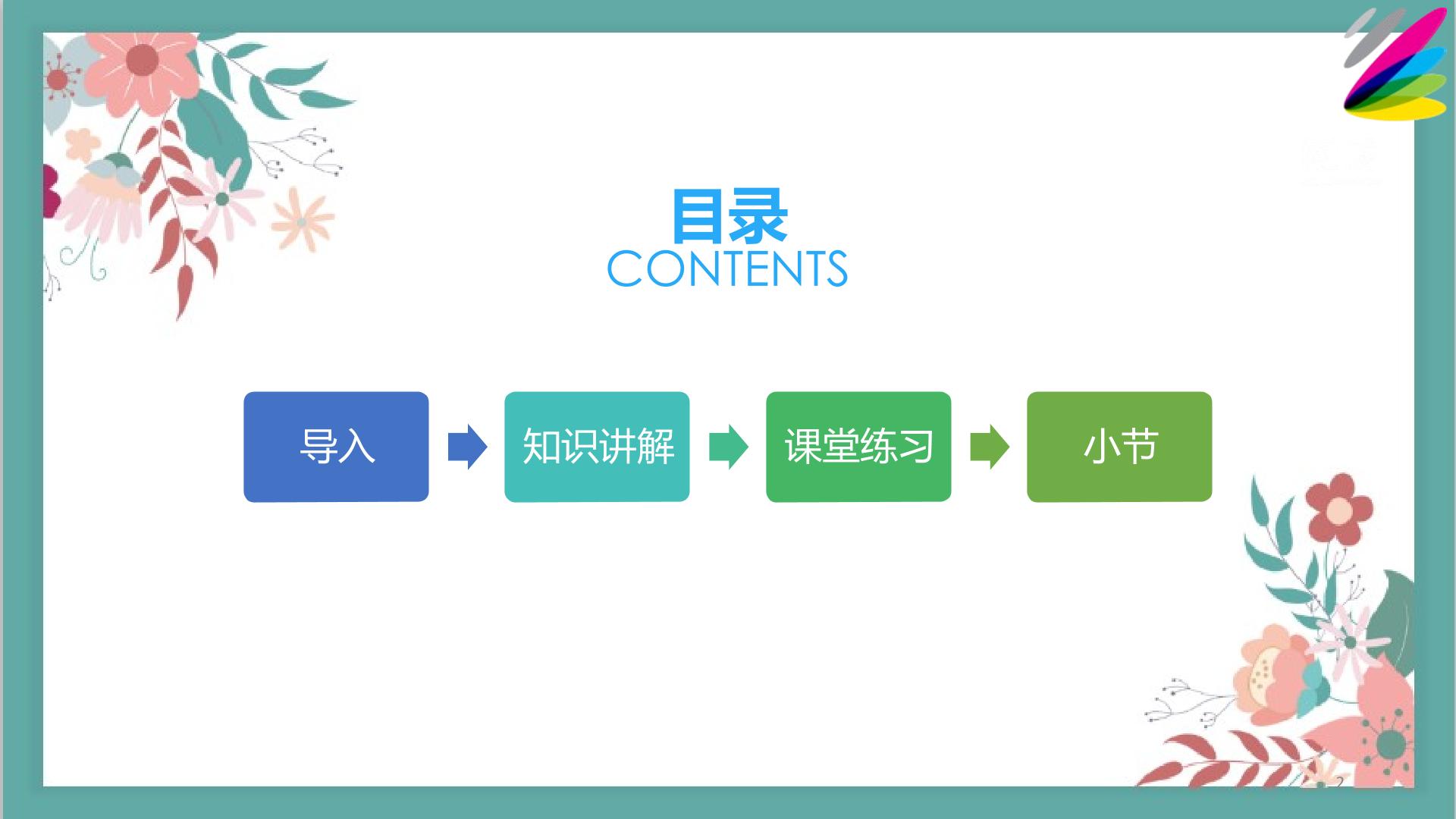 目录
CONTENTS

导入

知识讲解

课堂练习

小节

2